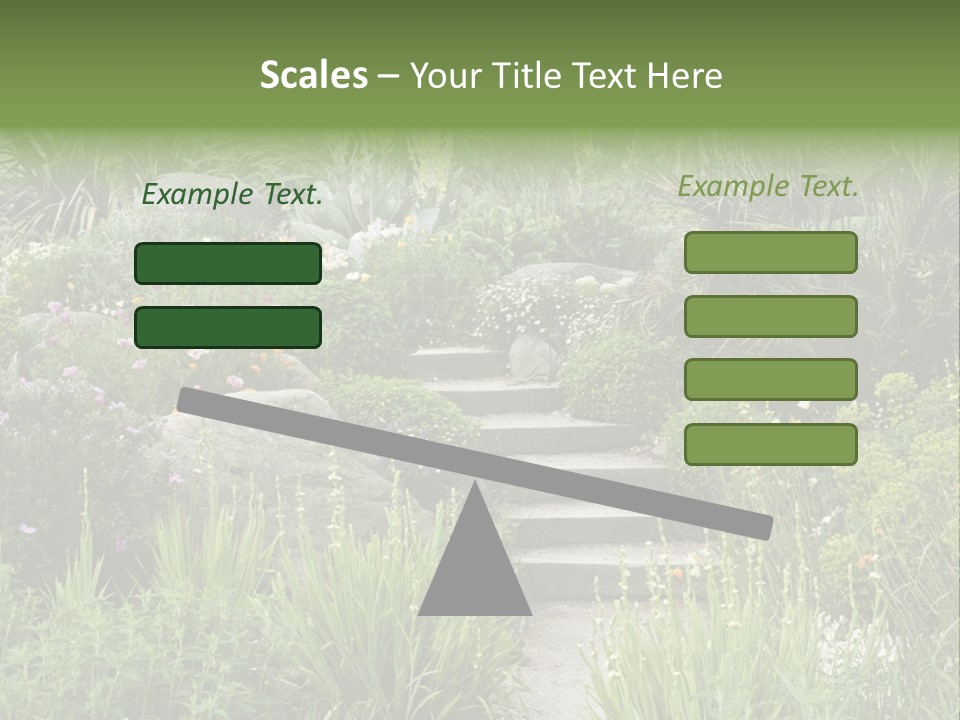 Scales – Your Title Text Here

Example Text.

Example Text.